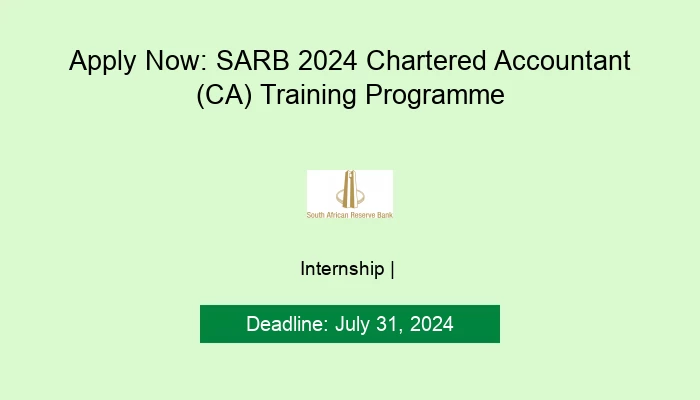 Apply Now: SARB 2024 Chartered Accountant (CA) Training Programme

South African Reserve Bank

Internship |

Deadline: July 31, 2024